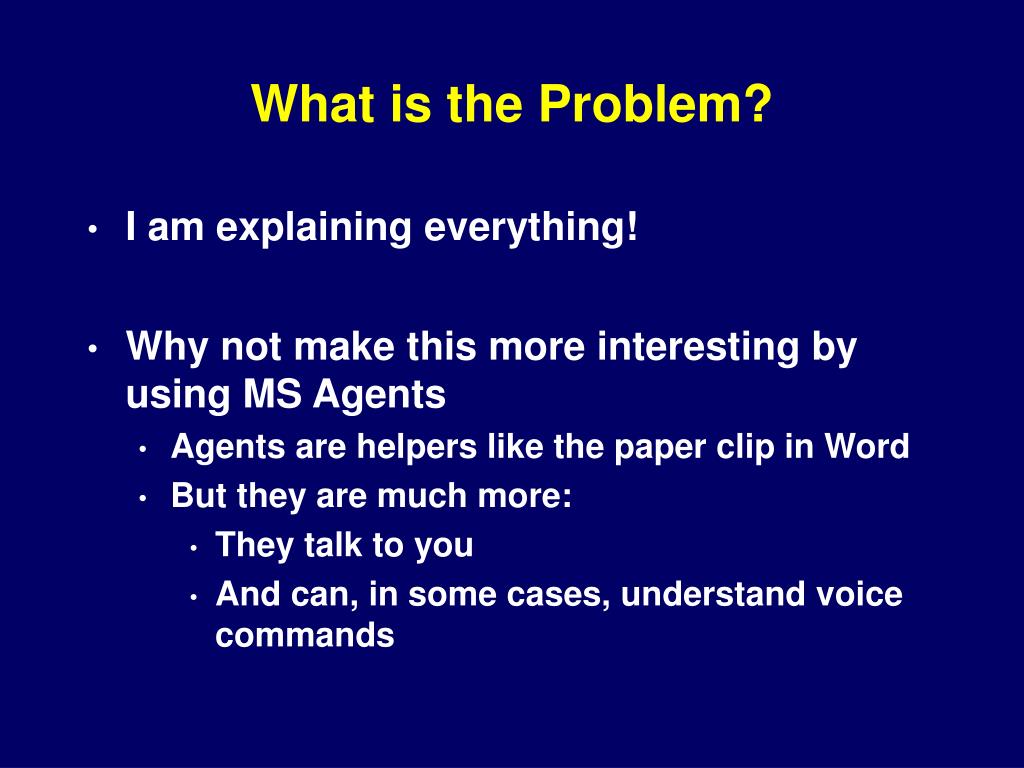 What is the Problem?

• I am explaining everything!

• Why not make this more interesting by using MS Agents
  • Agents are helpers like the paper clip in Word
  • But they are much more:
    • They talk to you
    • And can, in some cases, understand voice commands